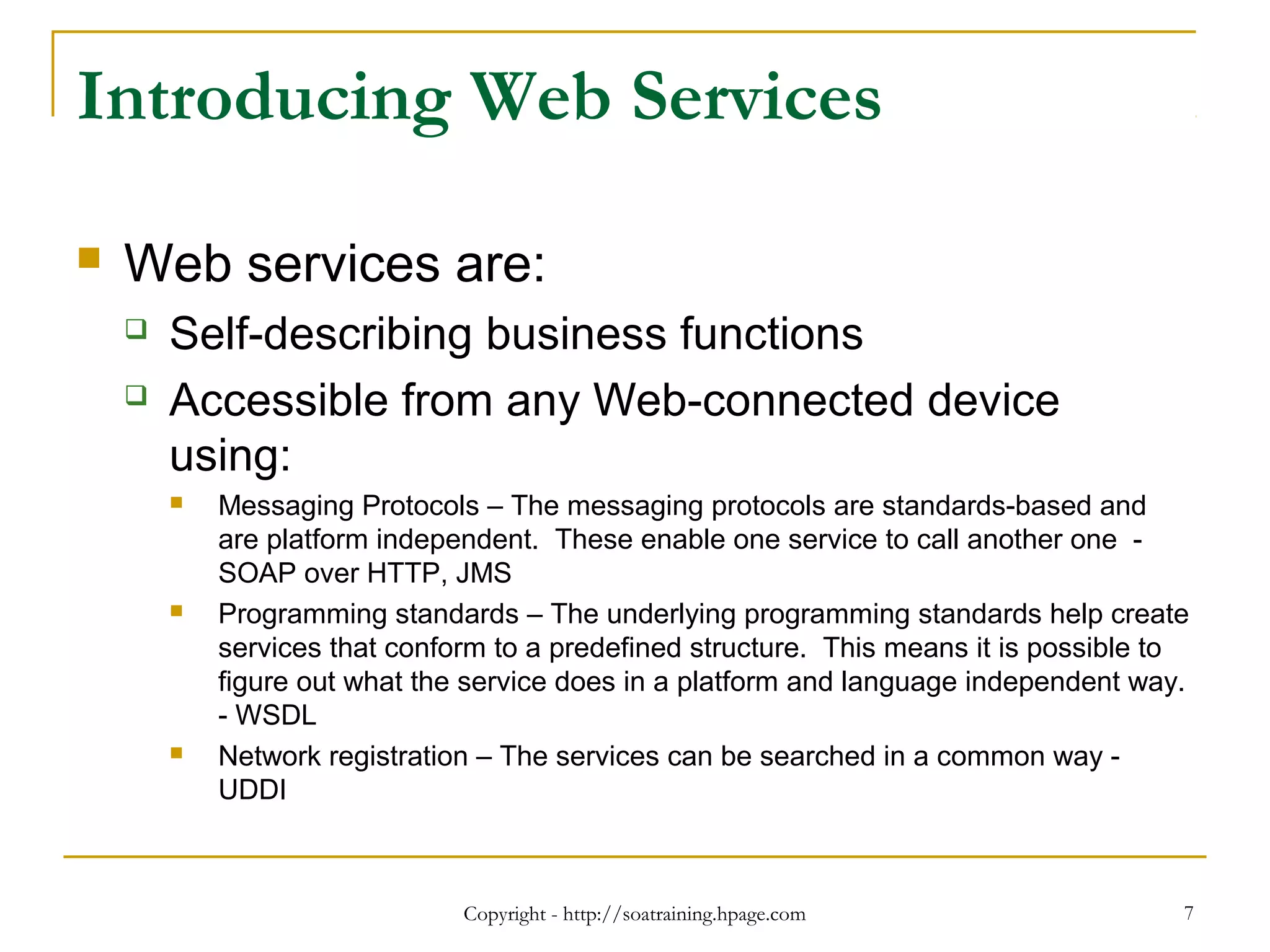 Introducing Web Services

Web services are:

Self-describing business functions

Accessible from any Web-connected device using:

Messaging Protocols – The messaging protocols are standards-based and are platform independent. These enable one service to call another one - SOAP over HTTP, JMS

Programming standards – The underlying programming standards help create services that conform to a predefined structure. This means it is possible to figure out what the service does in a platform and language independent way. - WSDL

Network registration – The services can be searched in a common way - UDDI

Copyright - http://soatraining.hpage.com

7